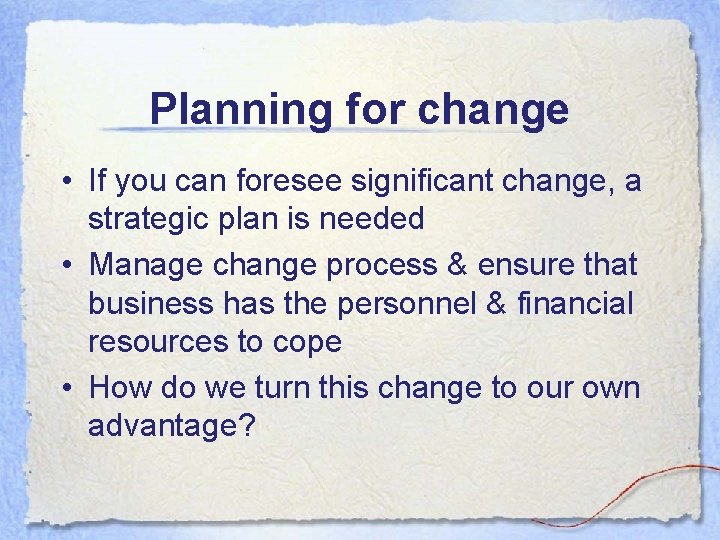 Planning for change

• If you can foresee significant change, a strategic plan is needed
• Manage change process & ensure that business has the personnel & financial resources to cope
• How do we turn this change to our own advantage?